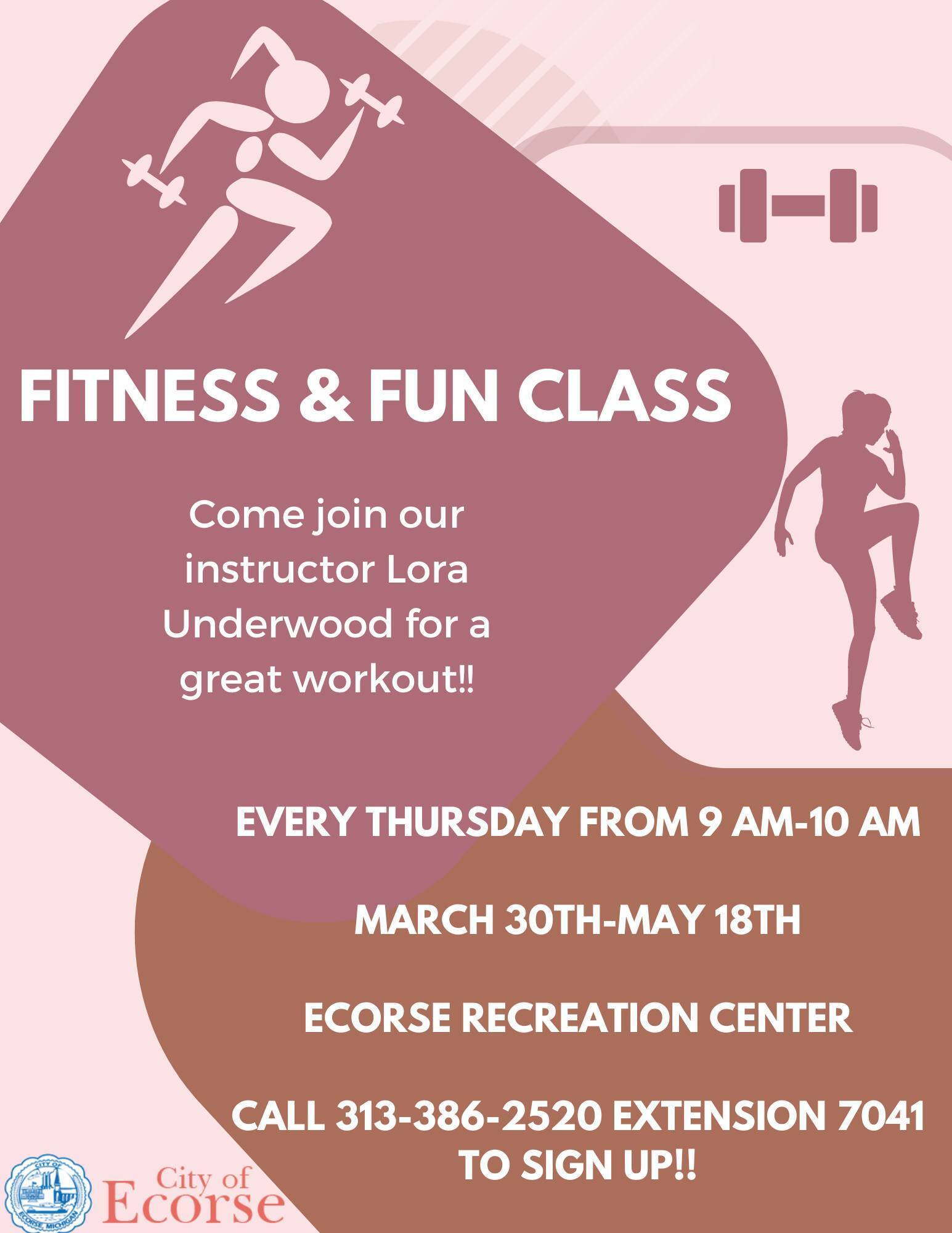 FITNESS & FUN CLASS

Come join our instructor Lora Underwood for a great workout!!

EVERY THURSDAY FROM 9 AM-10 AM

MARCH 30TH-MAY 18TH

ECORSE RECREATION CENTER

CALL 313-386-2520 EXTENSION 7041 TO SIGN UP!!

CITY OF ECORSE, MICHIGAN

City of Ecorse